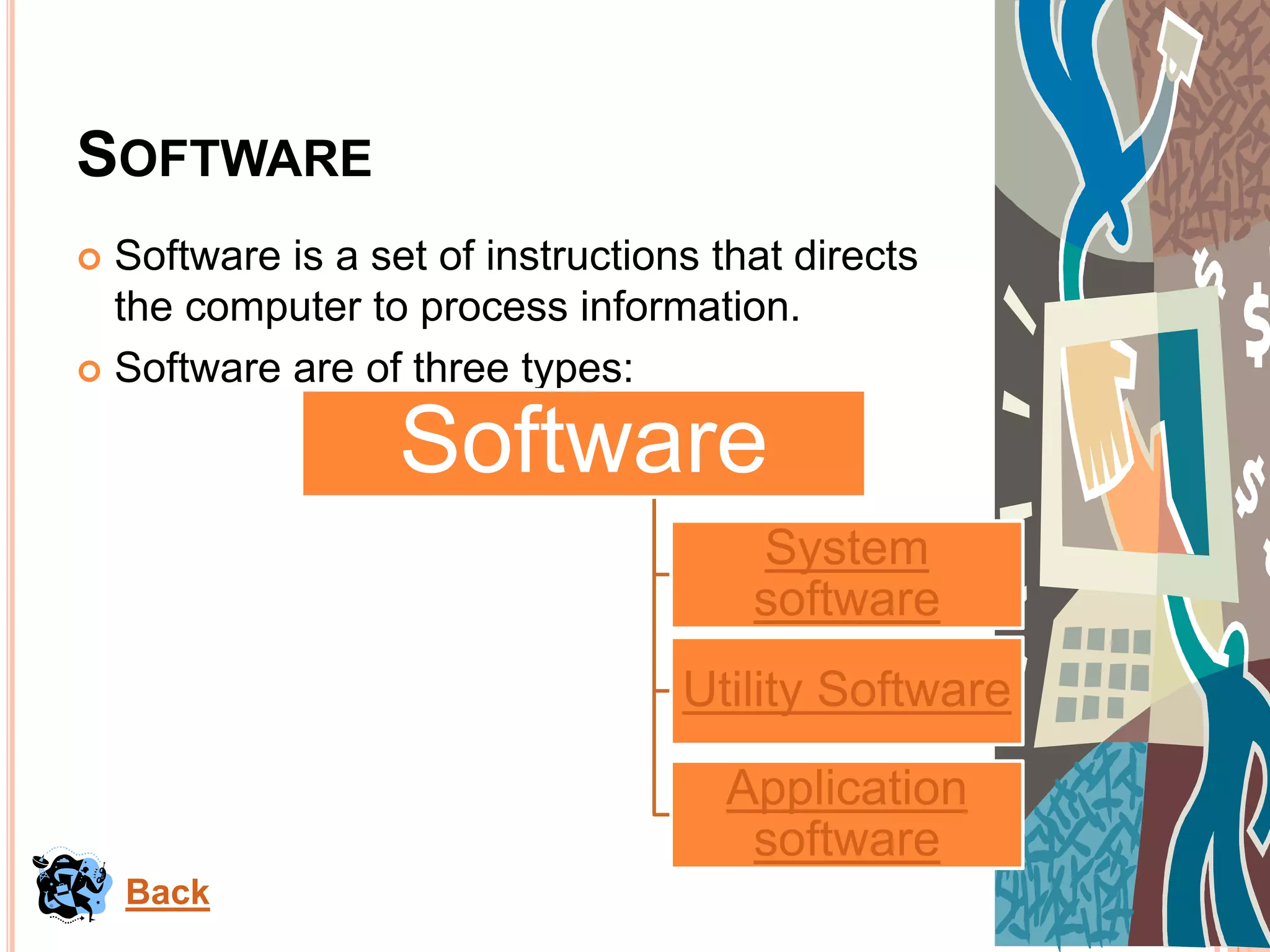 SOFTWARE

Software is a set of instructions that directs the computer to process information.

Software are of three types:

Software

System software

Utility Software

Application software

Back